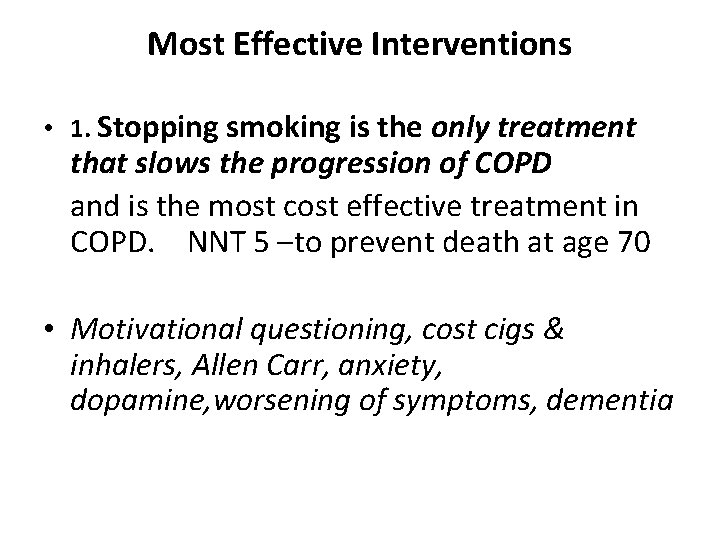 Most Effective Interventions

• 1. Stopping smoking is the only treatment that slows the progression of COPD

and is the most cost effective treatment in COPD. NNT 5 –to prevent death at age 70

• Motivational questioning, cost cigs & inhalers, Allen Carr, anxiety, dopamine,worsening of symptoms, dementia